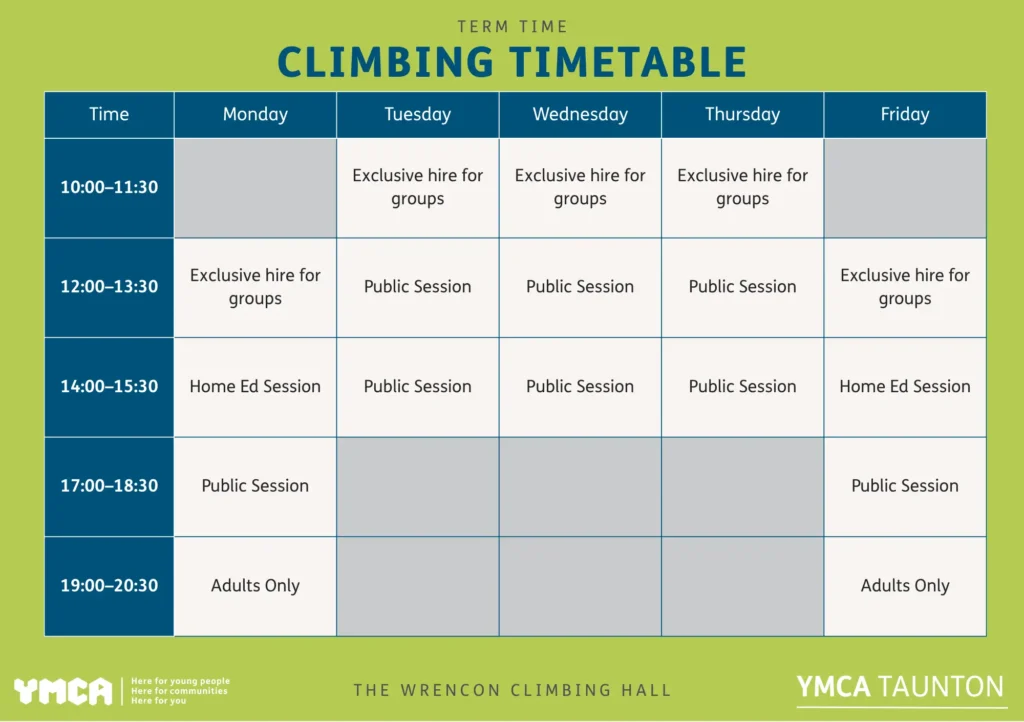 TERM TIME
CLIMBING TIMETABLE

| Time | Monday | Tuesday | Wednesday | Thursday | Friday |
|---|---|---|---|---|---|
| 10:00–11:30 | | Exclusive hire for groups | Exclusive hire for groups | Exclusive hire for groups | |
| 12:00–13:30 | Exclusive hire for groups | Public Session | Public Session | Public Session | Exclusive hire for groups |
| 14:00–15:30 | Home Ed Session | Public Session | Public Session | Public Session | Home Ed Session |
| 17:00–18:30 | Public Session | | | | Public Session |
| 19:00–20:30 | Adults Only | | | | Adults Only |

YMCA
Here for young people
Here for communities
Here for you

THE WRENCON CLIMBING HALL

YMCA TAUNTON